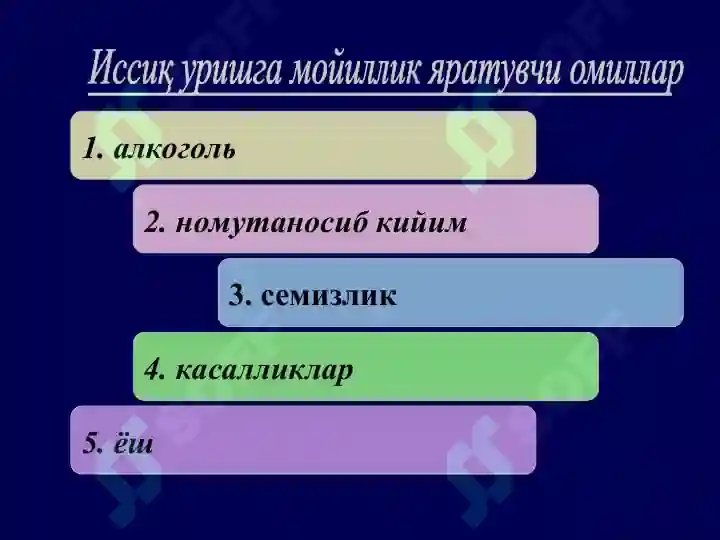 Иссиқ уришга мойиллик яратувчи омиллар

1. алкоголь

2. номутаносиб кийим

3. семизлик

4. касалликлар

5. ёш